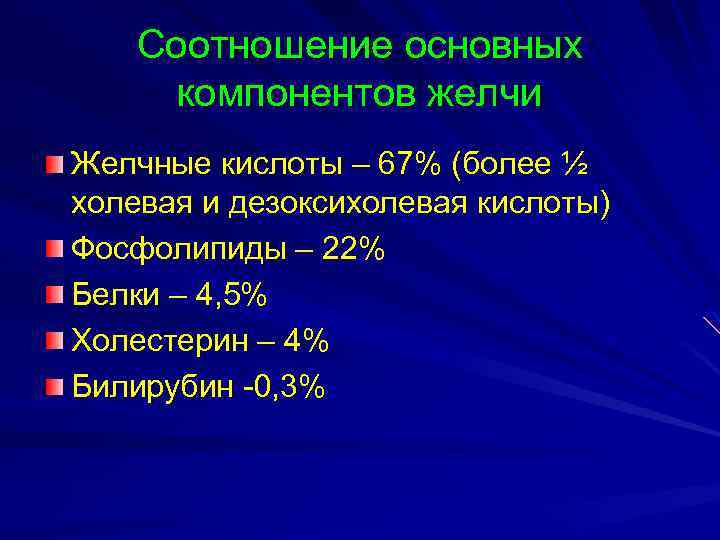 Соотношение основных компонентов желчи

Желчные кислоты – 67% (более ½ холевая и дезоксихолевая кислоты)

Фосфолипиды – 22%

Белки – 4,5%

Холестерин – 4%

Билирубин -0,3%